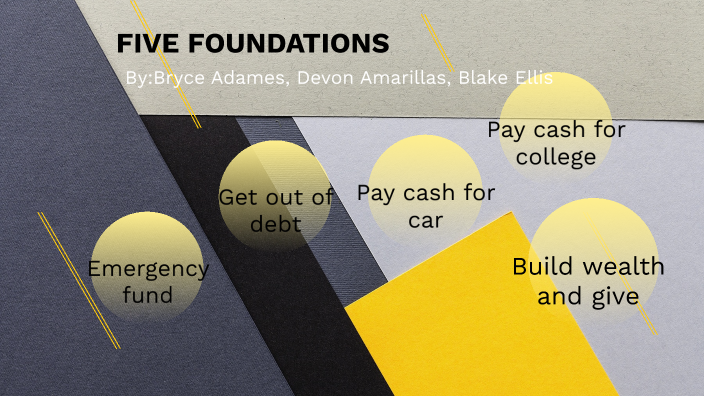 FIVE FOUNDATIONS

By:Bryce Adames, Devon Amarillas, Blake Ellis

Emergency fund

Get out of debt

Pay cash for car

Pay cash for college

Build wealth and give